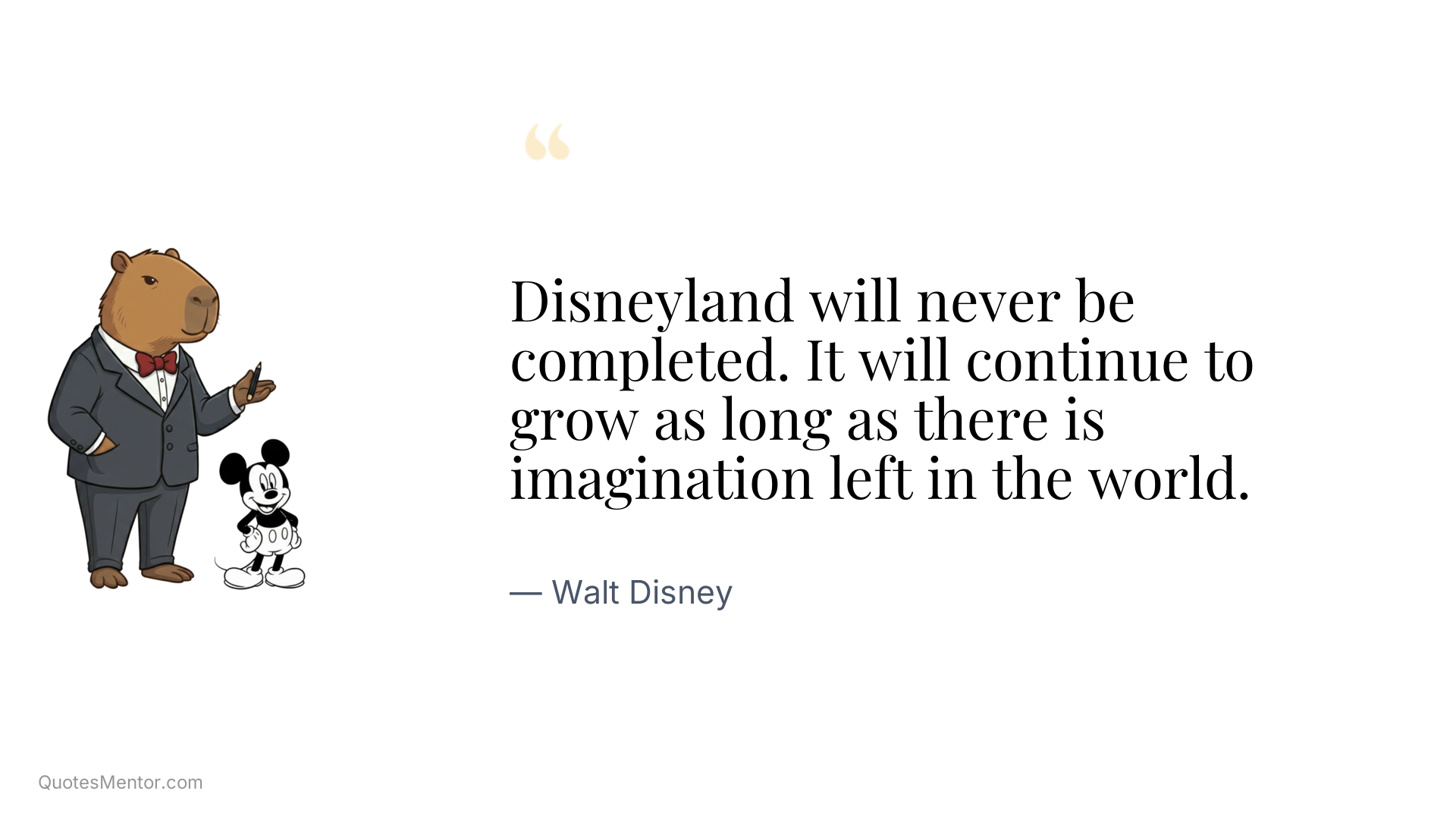 “

Disneyland will never be completed. It will continue to grow as long as there is imagination left in the world.

— Walt Disney

QuotesMentor.com